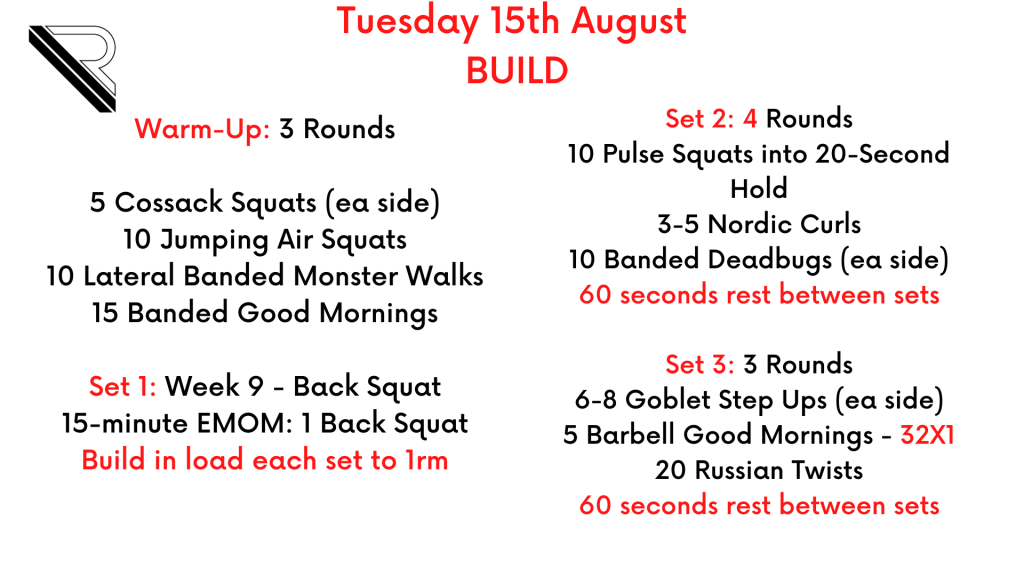 Tuesday 15th August
BUILD

Warm-Up: 3 Rounds

5 Cossack Squats (ea side)
10 Jumping Air Squats
10 Lateral Banded Monster Walks
15 Banded Good Mornings

Set 1: Week 9 - Back Squat
15-minute EMOM: 1 Back Squat
Build in load each set to 1rm

Set 2: 4 Rounds
10 Pulse Squats into 20-Second Hold
3-5 Nordic Curls
10 Banded Deadbugs (ea side)
60 seconds rest between sets

Set 3: 3 Rounds
6-8 Goblet Step Ups (ea side)
5 Barbell Good Mornings - 32X1
20 Russian Twists
60 seconds rest between sets